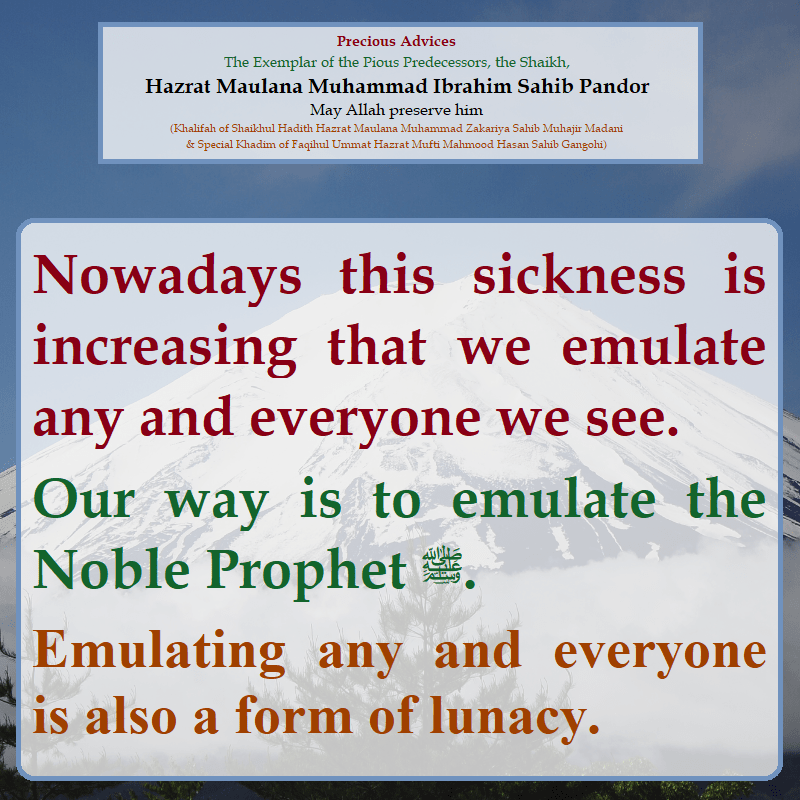 Precious Advices
The Exemplar of the Pious Predecessors, the Shaikh,
Hazrat Maulana Muhammad Ibrahim Sahib Pandor
May Allah preserve him
(Khalifah of Shaikhul Hadith Hazrat Maulana Muhammad Zakariya Sahib Muhajir Madani & Special Khadim of Faqihul Ummat Hazrat Mufti Mahmood Hasan Sahib Gangohi)

Nowadays this sickness is increasing that we emulate any and everyone we see.

Our way is to emulate the Noble Prophet ﷺ.

Emulating any and everyone is also a form of lunacy.